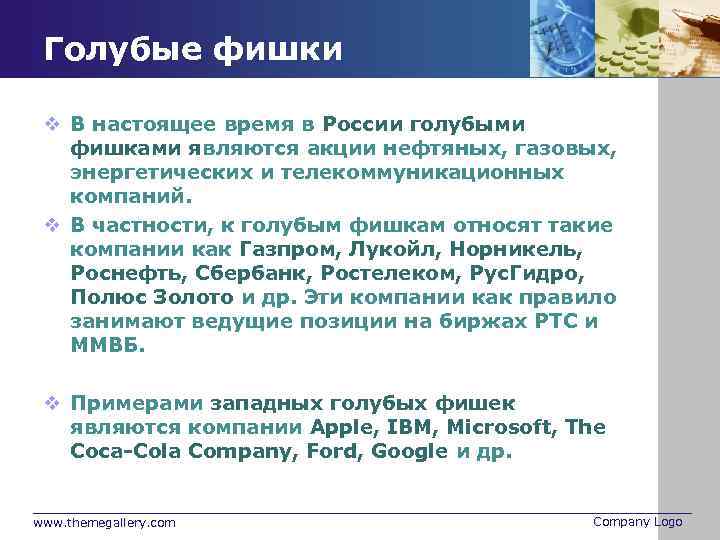 Голубые фишки

❖ В настоящее время в России голубыми фишками являются акции нефтяных, газовых, энергетических и телекоммуникационных компаний.

❖ В частности, к голубым фишкам относят такие компании как Газпром, Лукойл, Норникель, Роснефть, Сбербанк, Ростелеком, РусГидро, Полюс Золото и др. Эти компании как правило занимают ведущие позиции на биржах РТС и ММВБ.

❖ Примерами западных голубых фишек являются компании Apple, IBM, Microsoft, The Coca-Cola Company, Ford, Google и др.

www.themegallery.com

Company Logo